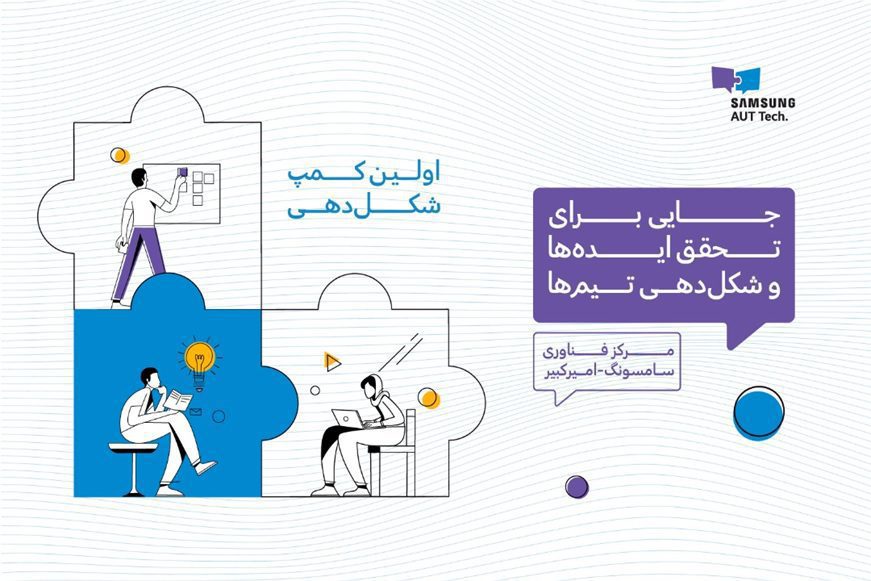 SAMSUNG
AUT Tech.

اولین کمپ
شکل‌دهی

جایی برای
تحقق ایده‌ها
و شکل‌دهی تیم‌ها

مرکز فناوری
سامسونگ-امیرکبیر